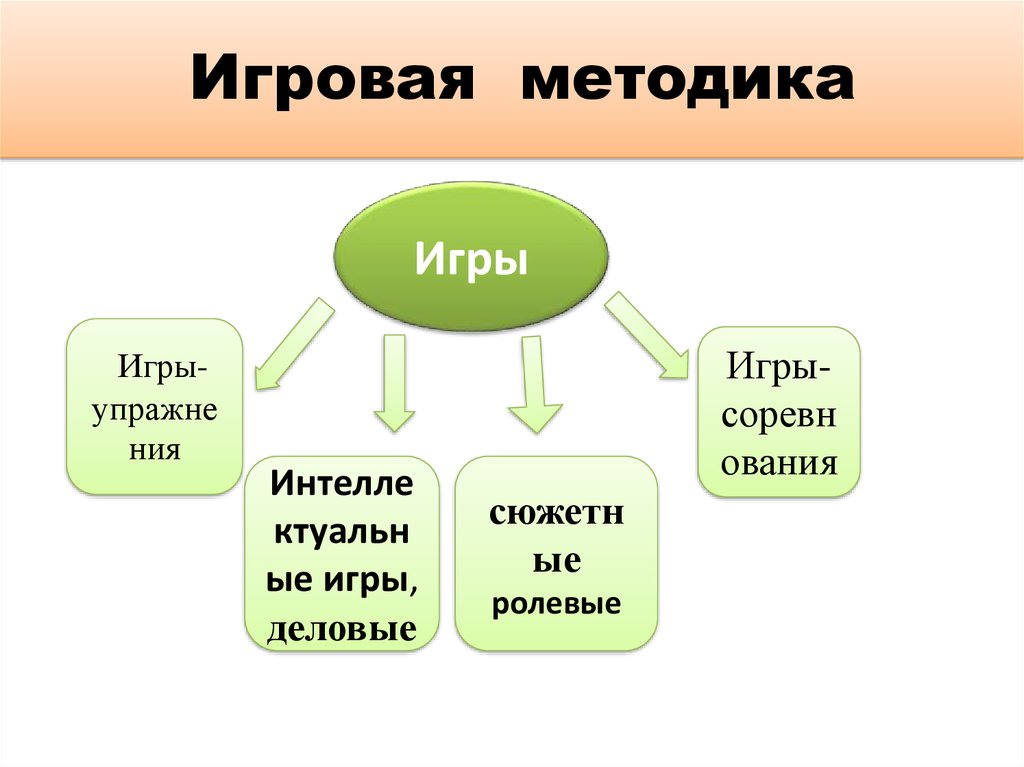 Игровая методика

Игры

Игры-упражнения

Интеллектуальные игры, деловые

сюжетные ролевые

Игры-соревнования